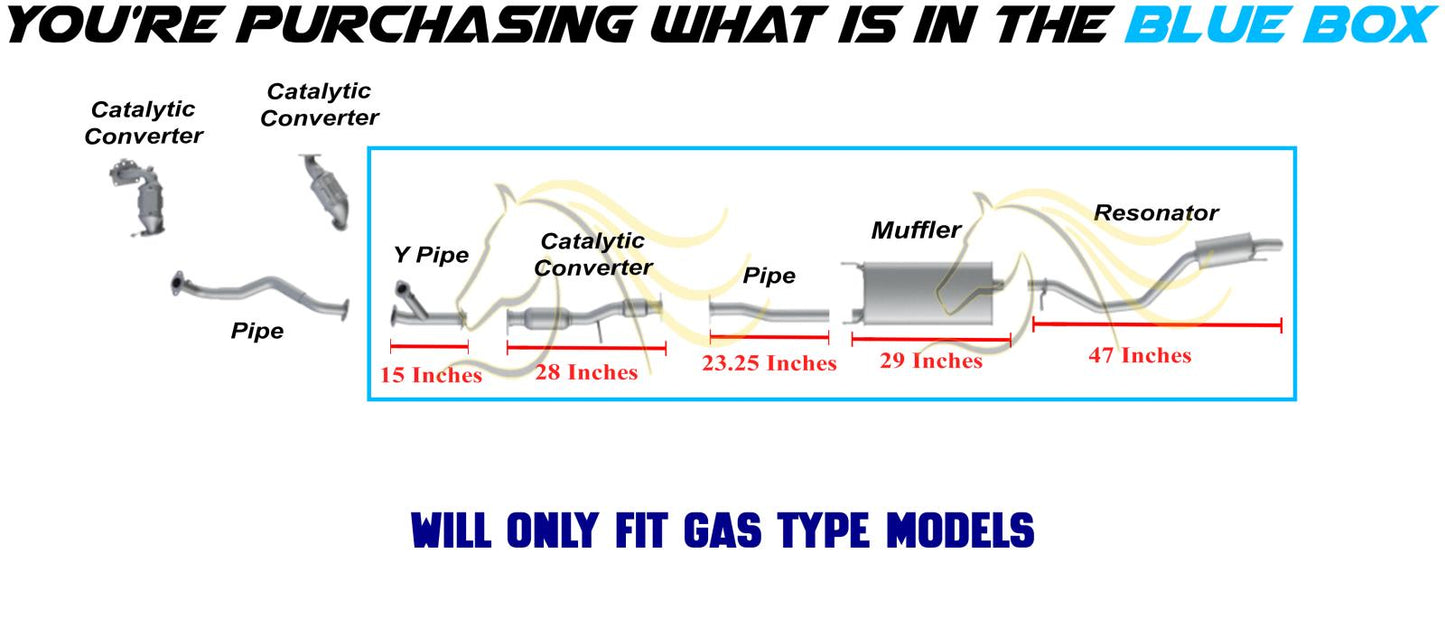 YOU'RE PURCHASING WHAT IS IN THE BLUE BOX

Catalytic Converter

Catalytic Converter

Pipe

Y Pipe

15 Inches

Catalytic Converter

28 Inches

Pipe

23.25 Inches

Muffler

29 Inches

Resonator

47 Inches

WILL ONLY FIT GAS TYPE MODELS